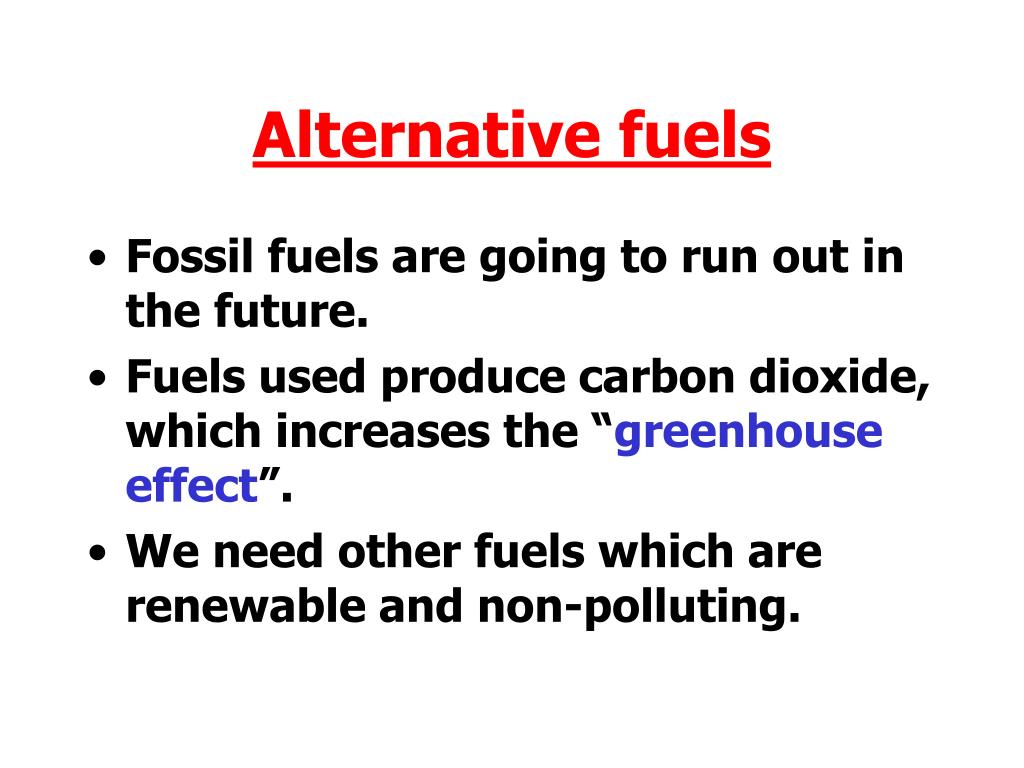 Alternative fuels

• Fossil fuels are going to run out in the future.
• Fuels used produce carbon dioxide, which increases the “greenhouse effect”.
• We need other fuels which are renewable and non-polluting.